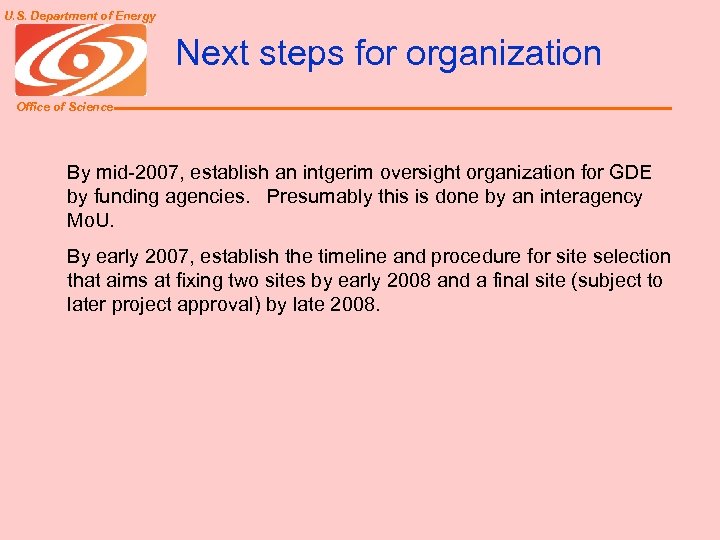 U.S. Department of Energy

Office of Science

Next steps for organization

By mid-2007, establish an intgerim oversight organization for GDE by funding agencies.   Presumably this is done by an interagency MoU.

By early 2007, establish the timeline and procedure for site selection that aims at fixing two sites by early 2008 and a final site (subject to later project approval) by late 2008.